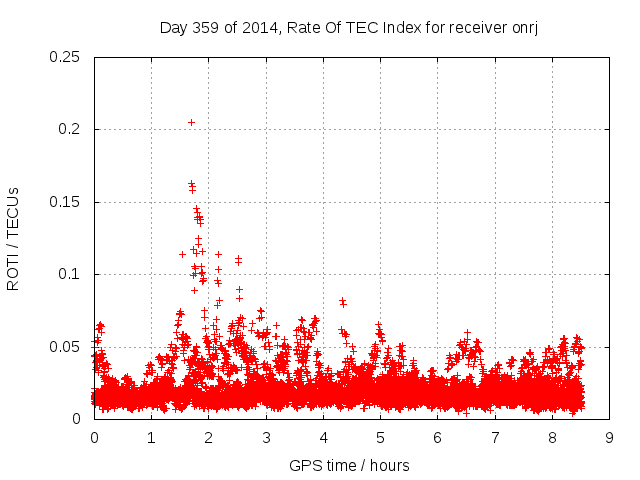 Day 359 of 2014, Rate Of TEC Index for receiver onrj

ROTI / TECUs

0.25
0.2
0.15
0.1
0.05
0

0 1 2 3 4 5 6 7 8 9

GPS time / hours